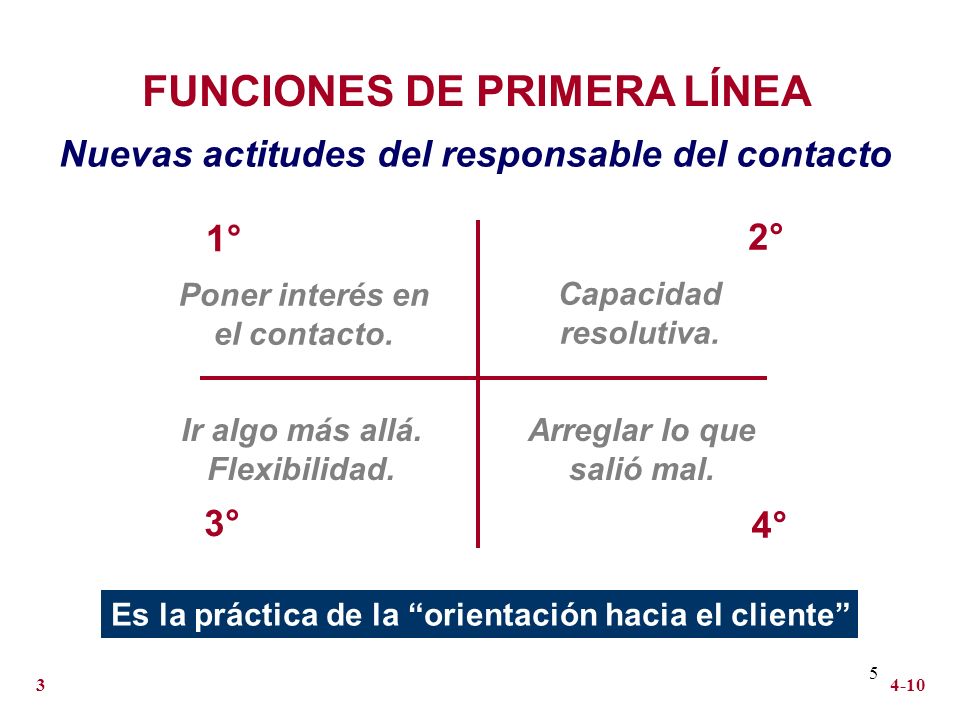 FUNCIONES DE PRIMERA LÍNEA

Nuevas actitudes del responsable del contacto

1°

Poner interés en el contacto.

2°

Capacidad resolutiva.

Ir algo más allá. Flexibilidad.

3°

Arreglar lo que salió mal.

4°

Es la práctica de la “orientación hacia el cliente”

3

5

4-10